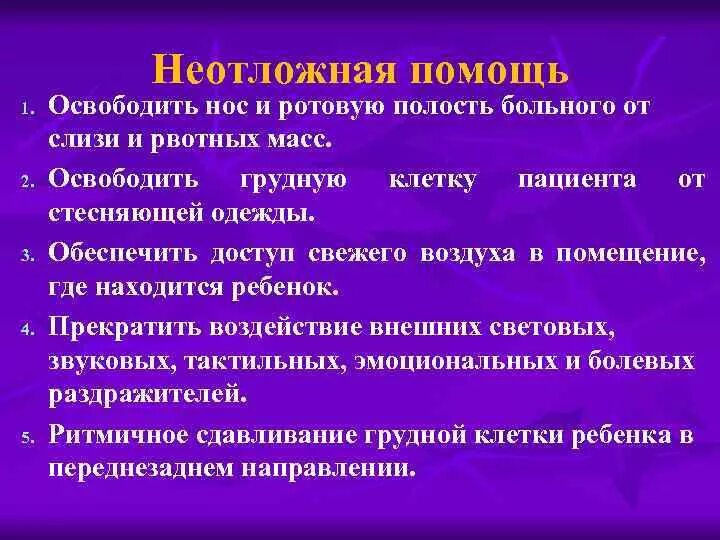 Неотложная помощь

1. Освободить нос и ротовую полость больного от слизи и рвотных масс.
2. Освободить грудную клетку пациента от стесняющей одежды.
3. Обеспечить доступ свежего воздуха в помещение, где находится ребенок.
4. Прекратить воздействие внешних световых, звуковых, тактильных, эмоциональных и болевых раздражителей.
5. Ритмичное сдавливание грудной клетки ребенка в переднезаднем направлении.